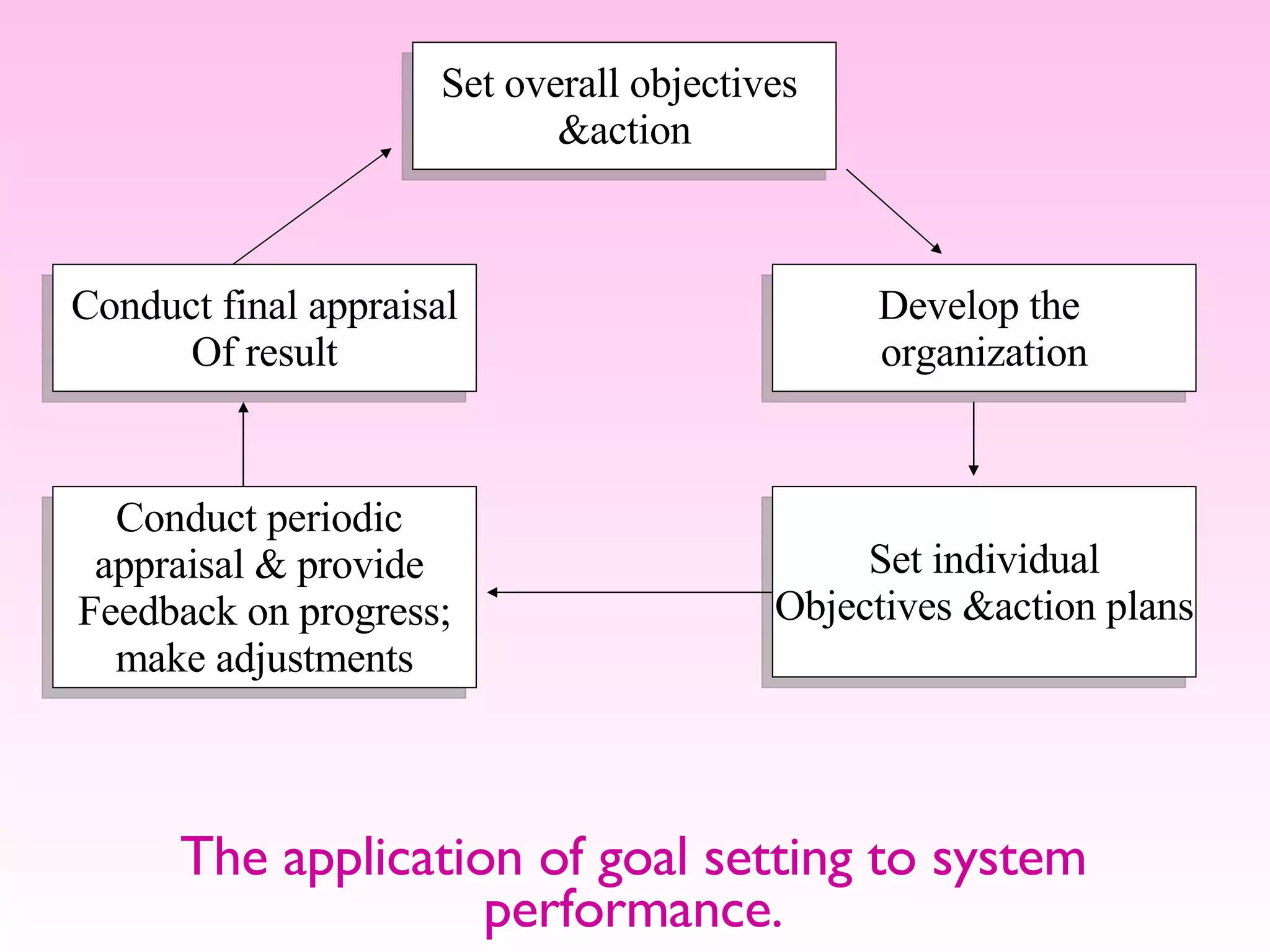 Set overall objectives &action

Develop the organization

Set individual Objectives &action plans

Conduct periodic appraisal & provide Feedback on progress; make adjustments

Conduct final appraisal Of result

The application of goal setting to system performance.